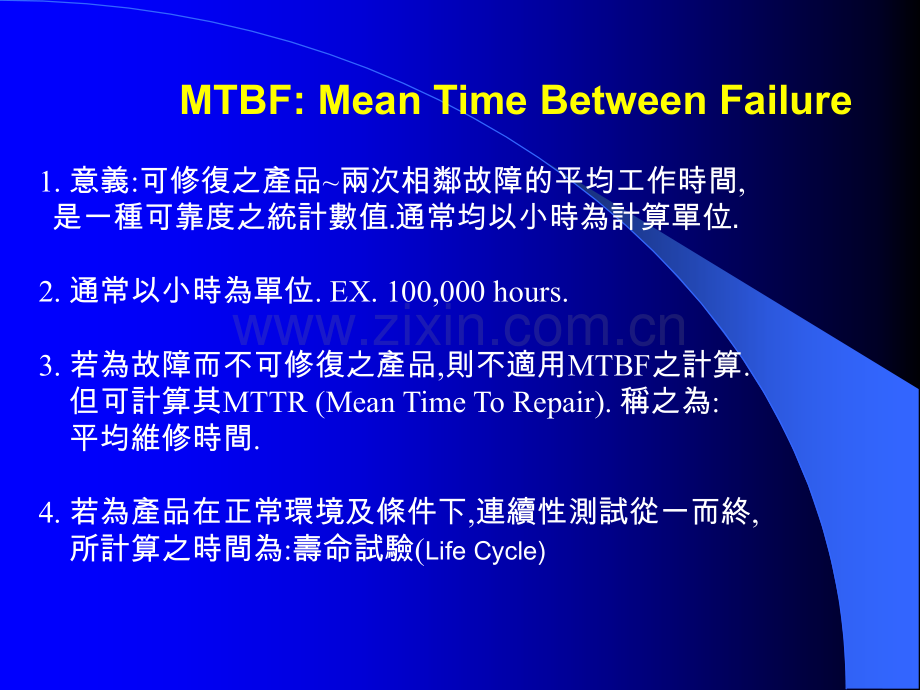 MTBF: Mean Time Between Failure

1. 意義:可修復之產品~兩次相鄰故障的平均工作時間, 是一種可靠度之統計數值.通常均以小時為計算單位.

2. 通常以小時為單位. EX. 100,000 hours.

www.zixin.com.cn

3. 若為故障而不可修復之產品,則不適用MTBF之計算. 但可計算其MTTR (Mean Time To Repair). 稱之為: 平均維修時間.

4. 若為產品在正常環境及條件下,連續性測試從一而終, 所計算之時間為:壽命試驗(Life Cycle)